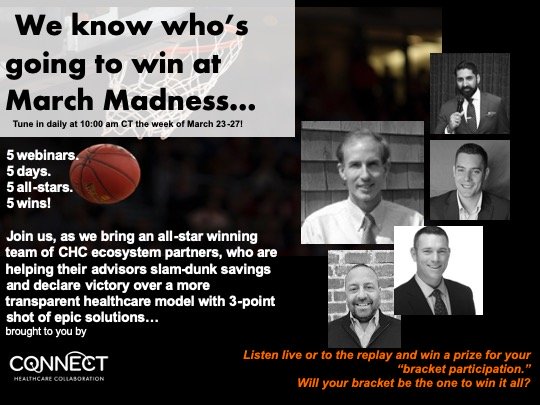 We know who's going to win at March Madness…

Tune in daily at 10:00 am CT the week of March 23-27!

5 webinars.
5 days.
5 all-stars.
5 wins!

Join us, as we bring an all-star winning team of CHC ecosystem partners, who are helping their advisors slam-dunk savings and declare victory over a more transparent healthcare model with 3-point shot of epic solutions…
brought to you by

CONNECT
HEALTHCARE COLLABORATION

Listen live or to the replay and win a prize for your "bracket participation."
Will your bracket be the one to win it all?